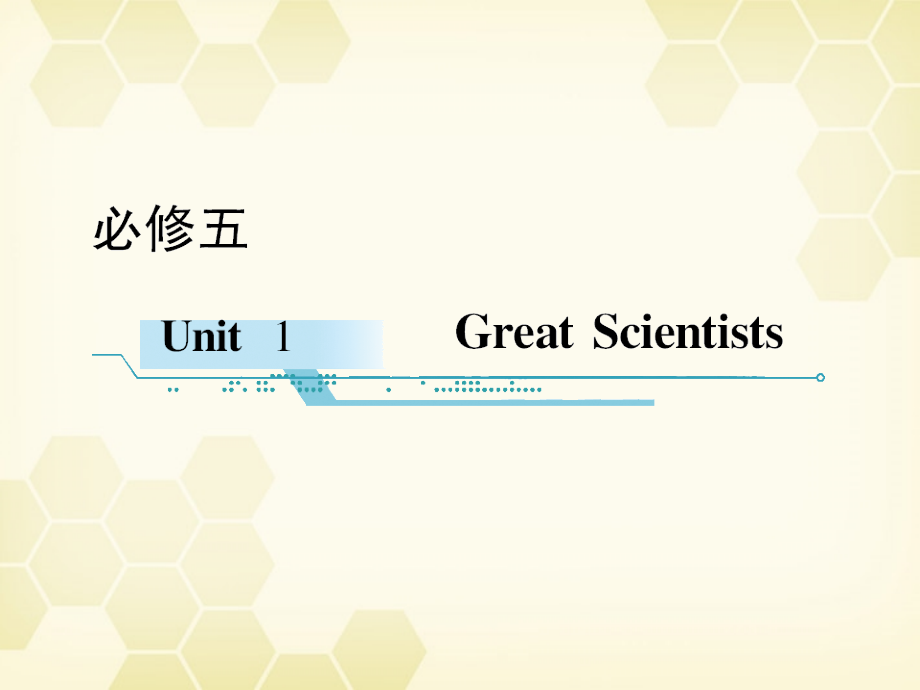 必修五

Unit 1 Great Scientists